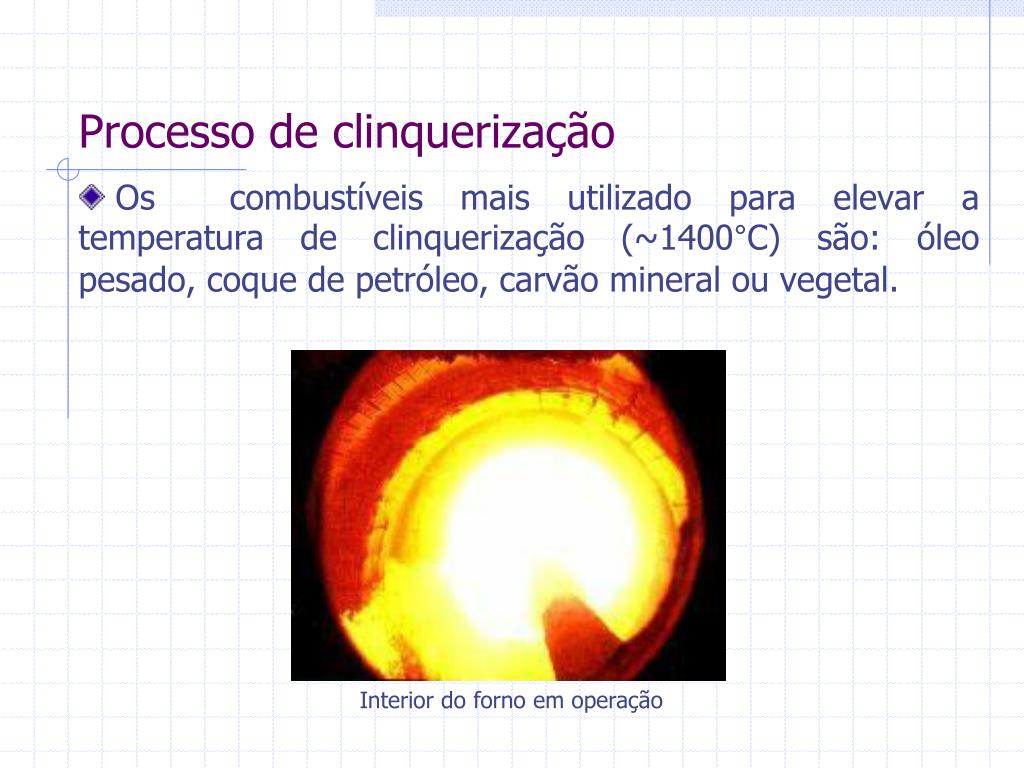 Processo de clinquerização

Os combustíveis mais utilizado para elevar a temperatura de clinquerização (~1400°C) são: óleo pesado, coque de petróleo, carvão mineral ou vegetal.

Interior do forno em operação